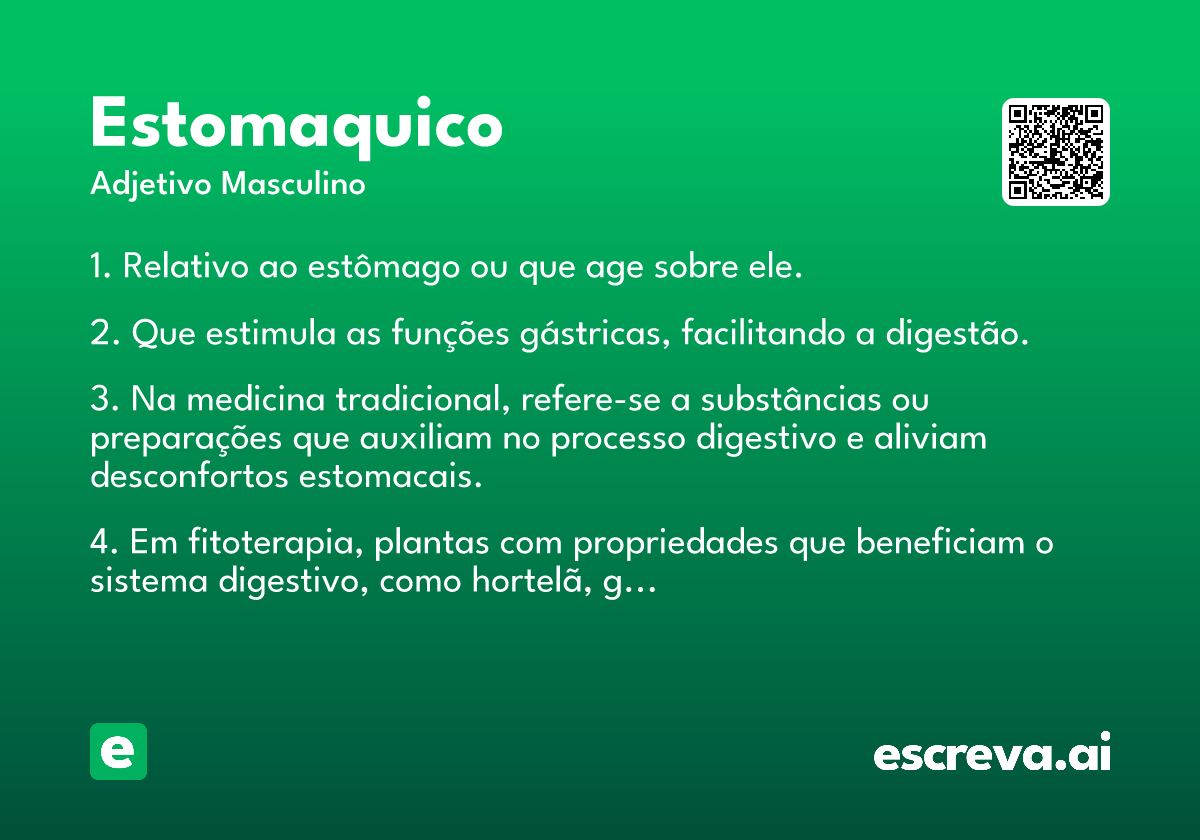 Estomaquico
Adjetivo Masculino

1. Relativo ao estômago ou que age sobre ele.

2. Que estimula as funções gástricas, facilitando a digestão.

3. Na medicina tradicional, refere-se a substâncias ou preparações que auxiliam no processo digestivo e aliviam desconfortos estomacais.

4. Em fitoterapia, plantas com propriedades que beneficiam o sistema digestivo, como hortelã, g...

e

escreva.ai